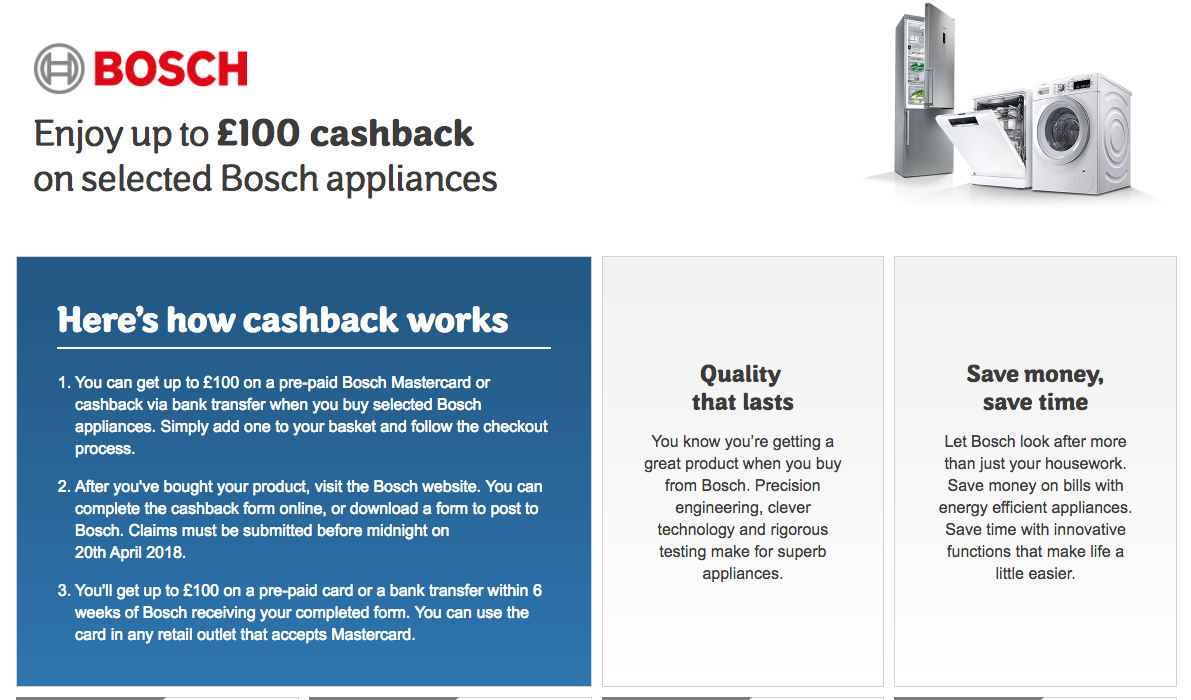 BOSCH

Enjoy up to £100 cashback on selected Bosch appliances

Here's how cashback works

1. You can get up to £100 on a pre-paid Bosch Mastercard or cashback via bank transfer when you buy selected Bosch appliances. Simply add one to your basket and follow the checkout process.

2. After you've bought your product, visit the Bosch website. You can complete the cashback form online, or download a form to post to Bosch. Claims must be submitted before midnight on 20th April 2018.

3. You'll get up to £100 on a pre-paid card or a bank transfer within 6 weeks of Bosch receiving your completed form. You can use the card in any retail outlet that accepts Mastercard.

Quality that lasts

You know you're getting a great product when you buy from Bosch. Precision engineering, clever technology and rigorous testing make for superb appliances.

Save money, save time

Let Bosch look after more than just your housework. Save money on bills with energy efficient appliances. Save time with innovative functions that make life a little easier.